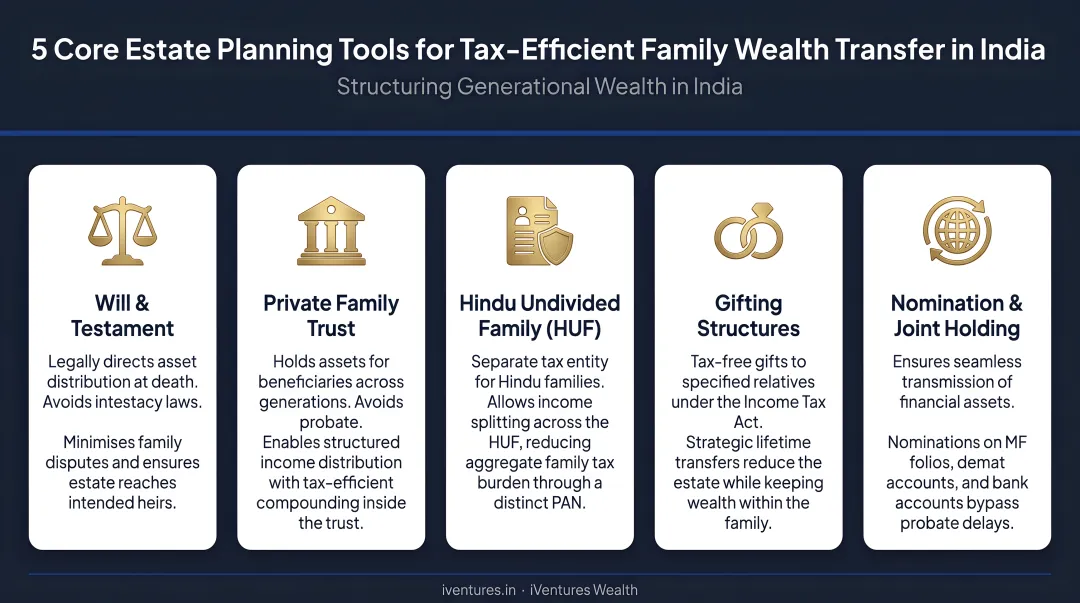 5 Core Estate Planning Tools for Tax-Efficient Family Wealth Transfer in India

Structuring Generational Wealth in India

Will & Testament

Legally directs asset distribution at death. Avoids intestacy laws.

Minimises family disputes and ensures estate reaches intended heirs.

Private Family Trust

Holds assets for beneficiaries across generations. Avoids probate.
Enables structured income distribution with tax-efficient compounding inside the trust.

Hindu Undivided Family (HUF)

Separate tax entity for Hindu families. Allows income splitting across the HUF, reducing aggregate family tax burden through a distinct PAN.

Gifting Structures

Tax-free gifts to specified relatives under the Income Tax Act.
Strategic lifetime transfers reduce the estate while keeping wealth within the family.

Nomination & Joint Holding

Ensures seamless transmission of financial assets.

Nominations on MF folios, demat accounts, and bank accounts bypass probate delays.

iventures.in · iVentures Wealth